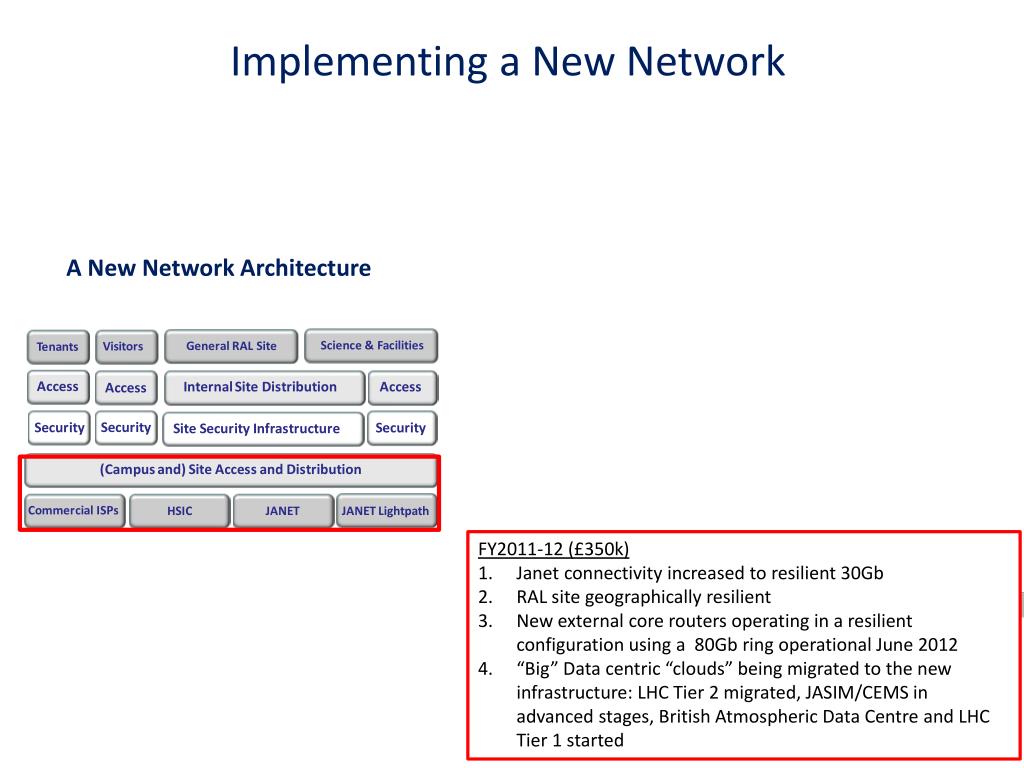 Implementing a New Network

A New Network Architecture

Tenants Visitors General RAL Site Science & Facilities

Access Access Internal Site Distribution Access

Security Security Site Security Infrastructure Security

(Campus and) Site Access and Distribution

Commercial ISPs HSIC JANET JANET Lightpath

FY2011-12 (£350k)
1. Janet connectivity increased to resilient 30Gb
2. RAL site geographically resilient
3. New external core routers operating in a resilient configuration using a 80Gb ring operational June 2012
4. “Big” Data centric “clouds” being migrated to the new infrastructure: LHC Tier 2 migrated, JASIM/CEMS in advanced stages, British Atmospheric Data Centre and LHC Tier 1 started